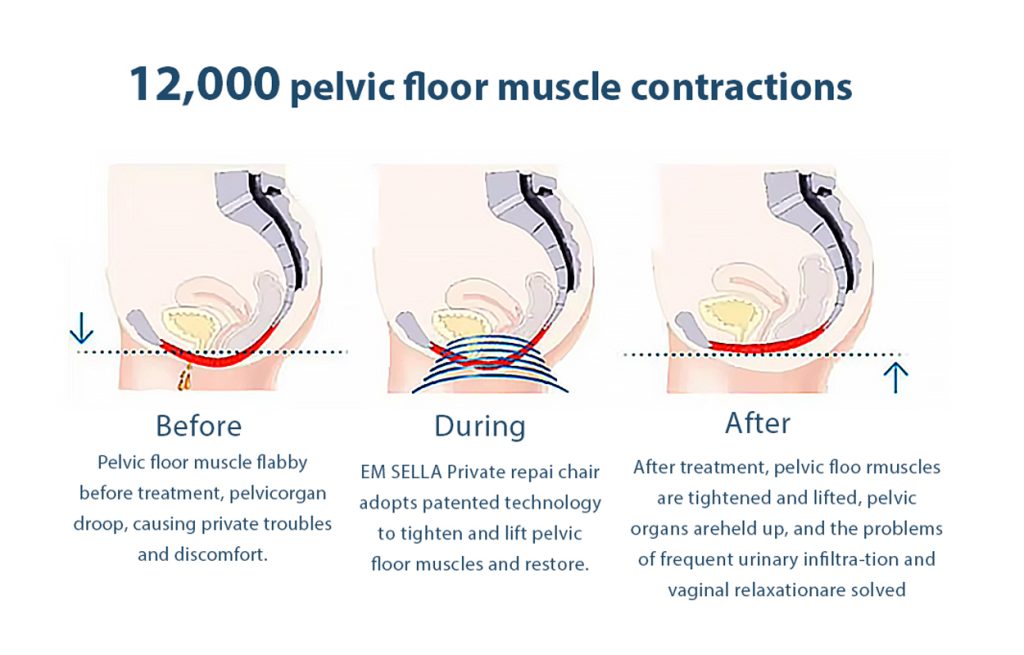 12,000 pelvic floor muscle contractions

Before

Pelvic floor muscle flabby before treatment, pelvicorgan droop, causing private troubles and discomfort.

During

EM SELLA Private repai chair adopts patented technology to tighten and lift pelvic floor muscles and restore.

After

After treatment, pelvic floo rmuscles are tightened and lifted, pelvic organs areheld up, and the problems of frequent urinary infiltra-tion and vaginal relaxationare solved